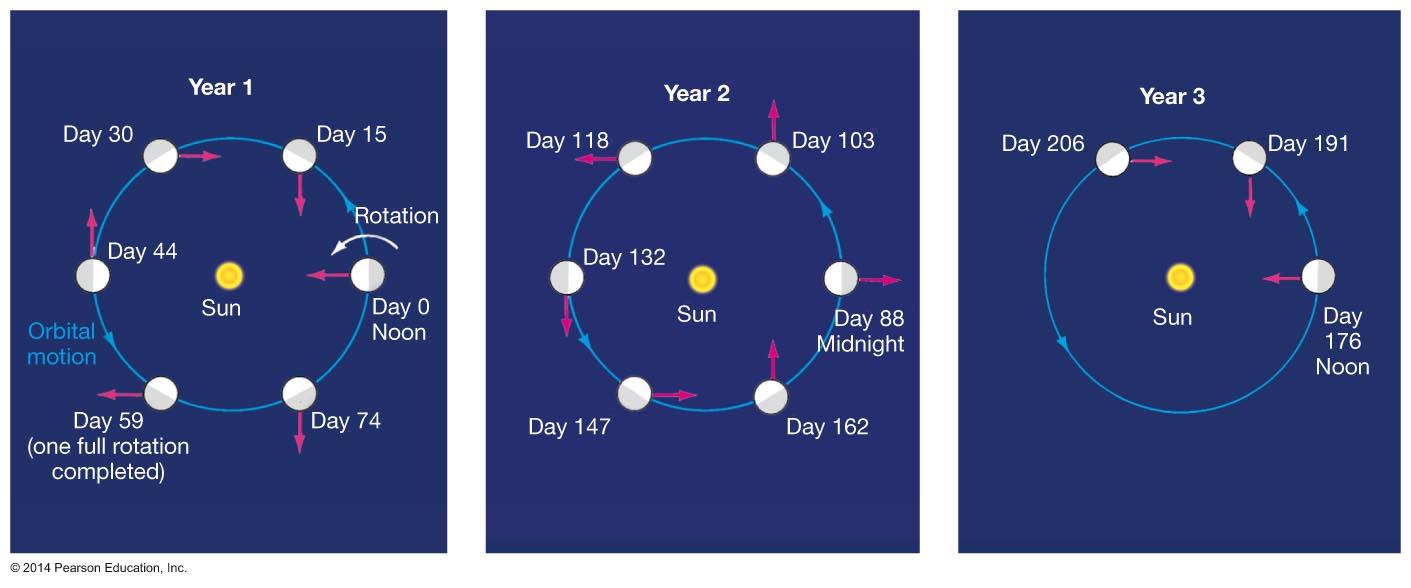 Year 1

Day 30

Day 15

Rotation

Day 44

Sun

Day 0
Noon

Orbital motion

Day 59
(one full rotation completed)

Day 74

Year 2

Day 118

Day 103

Day 132

Sun

Day 88
Midnight

Day 147

Day 162

Year 3

Day 206

Day 191

Sun

Day 176
Noon

© 2014 Pearson Education, Inc.